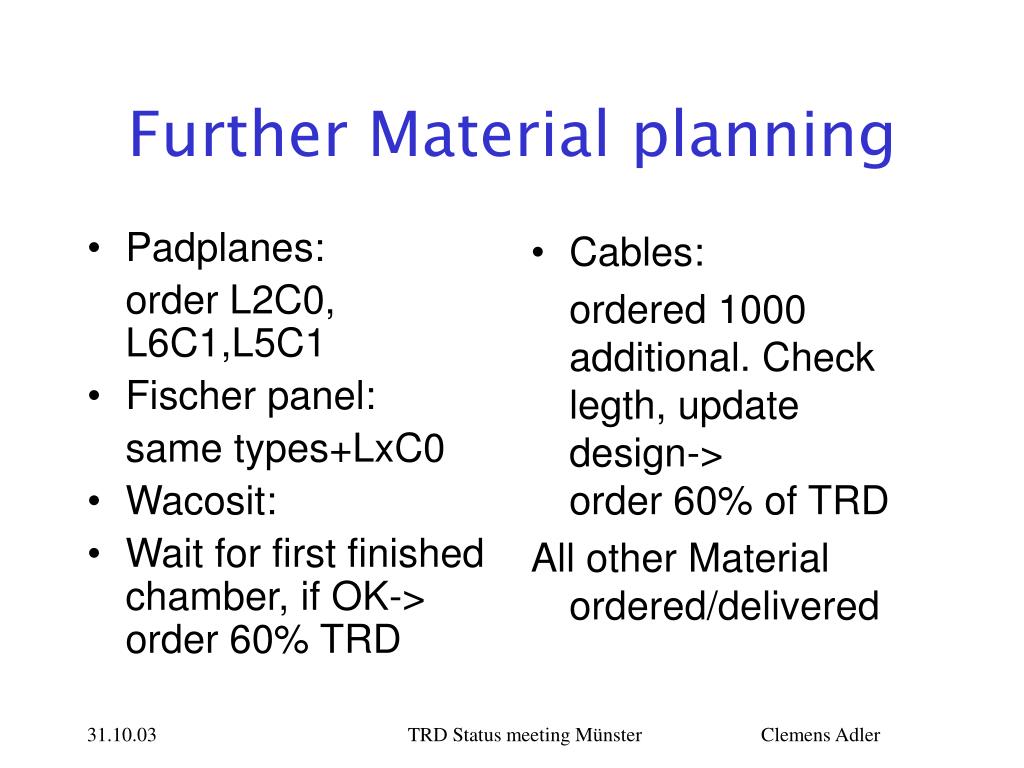 Further Material planning

• Padplanes:

order L2C0, L6C1,L5C1

• Fischer panel:

same types+LxC0

• Wacosit:

• Wait for first finished chamber, if OK-> order 60% TRD

• Cables:

ordered 1000 additional. Check legth, update design-> order 60% of TRD

All other Material ordered/delivered

31.10.03

TRD Status meeting Münster

Clemens Adler